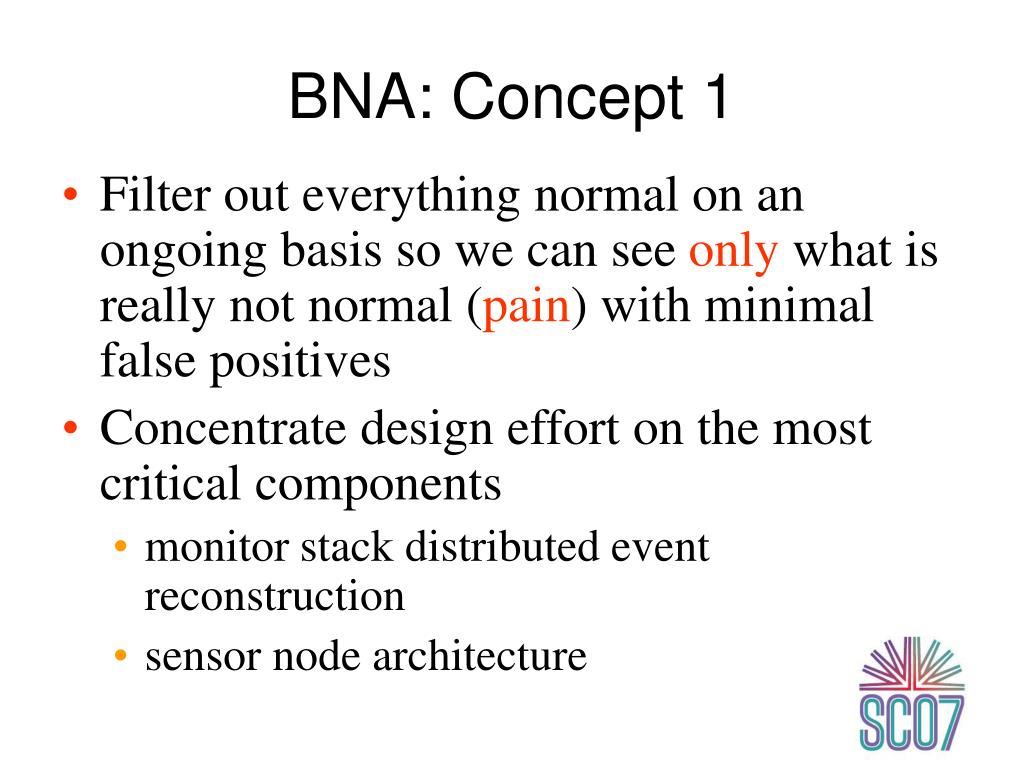 BNA: Concept 1

• Filter out everything normal on an ongoing basis so we can see only what is really not normal (pain) with minimal false positives

• Concentrate design effort on the most critical components
  • monitor stack distributed event reconstruction
  • sensor node architecture

SC07